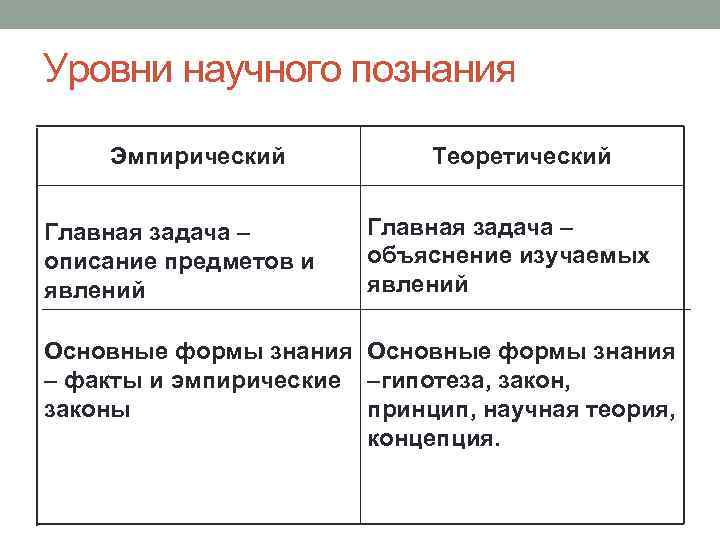 Уровни научного познания

| Эмпирический | Теоретический |
|---|---|
| Главная задача – описание предметов и явлений | Главная задача – объяснение изучаемых явлений |
| Основные формы знания – факты и эмпирические законы | Основные формы знания –гипотеза, закон, принцип, научная теория, концепция. |